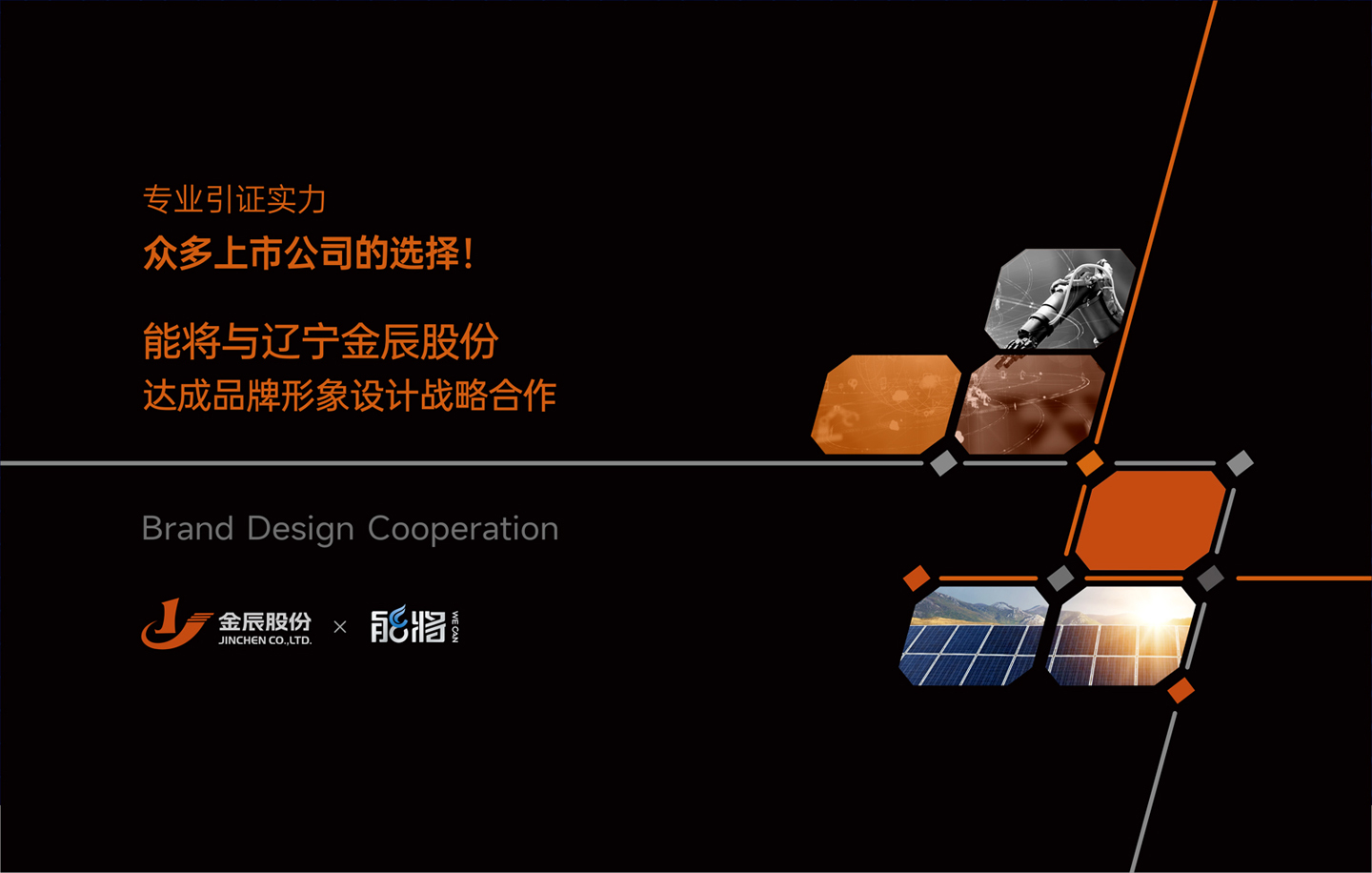 专业引证实力
众多上市公司的选择！

能将与辽宁金辰股份
达成品牌形象设计战略合作

Brand Design Cooperation

金辰股份
JINCHEN CO.,LTD.
×
能将
WE CAN